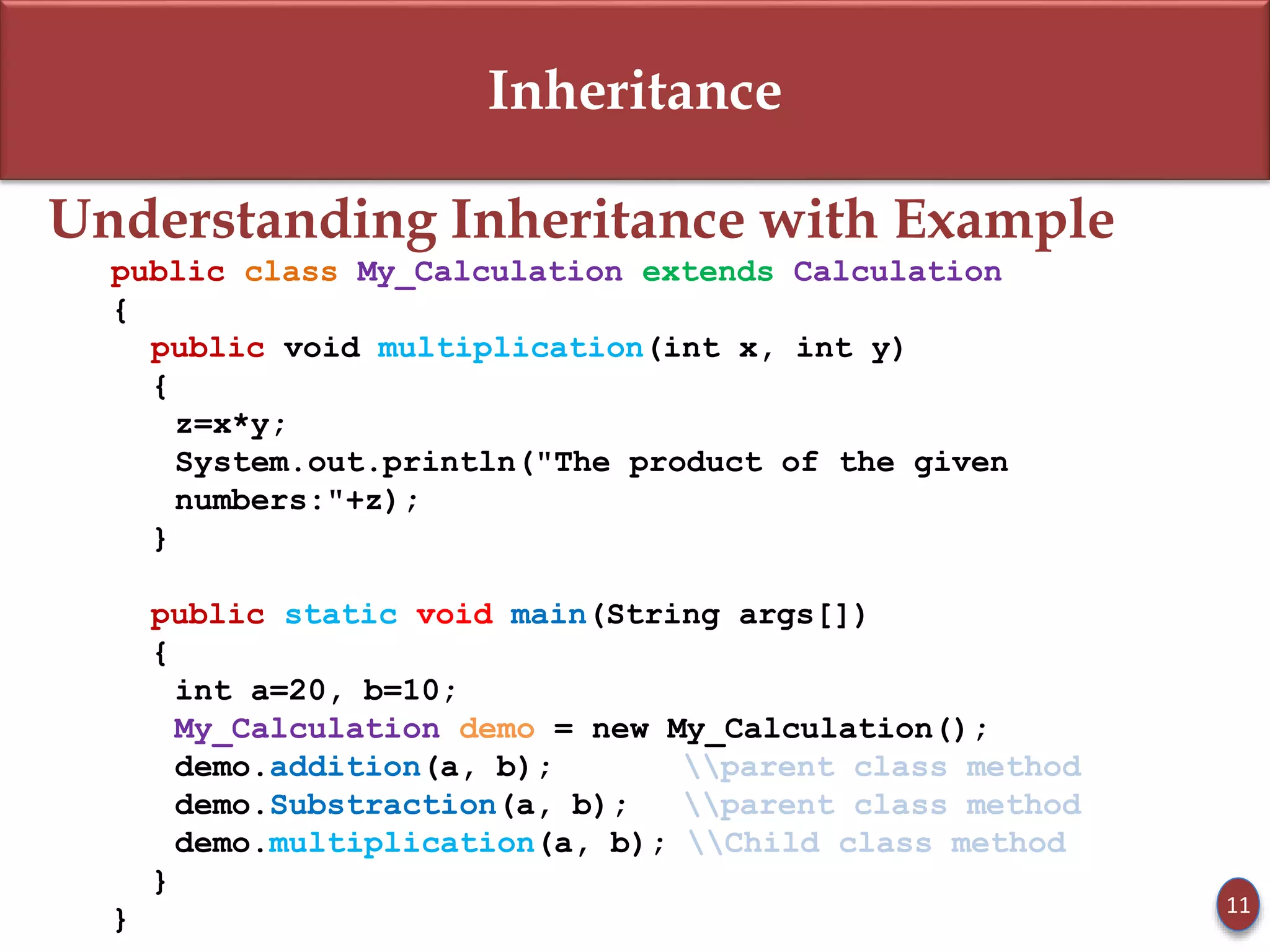 Inheritance

Understanding Inheritance with Example

public class My_Calculation extends Calculation
{
public void multiplication(int x, int y)
{
z=x*y;
System.out.println("The product of the given numbers:"+z);
}

public static void main(String args[])
{
int a=20, b=10;
My_Calculation demo = new My_Calculation();
demo.addition(a, b); \\parent class method
demo.Substraction(a, b); \\parent class method
demo.multiplication(a, b); \\Child class method
}
}

11